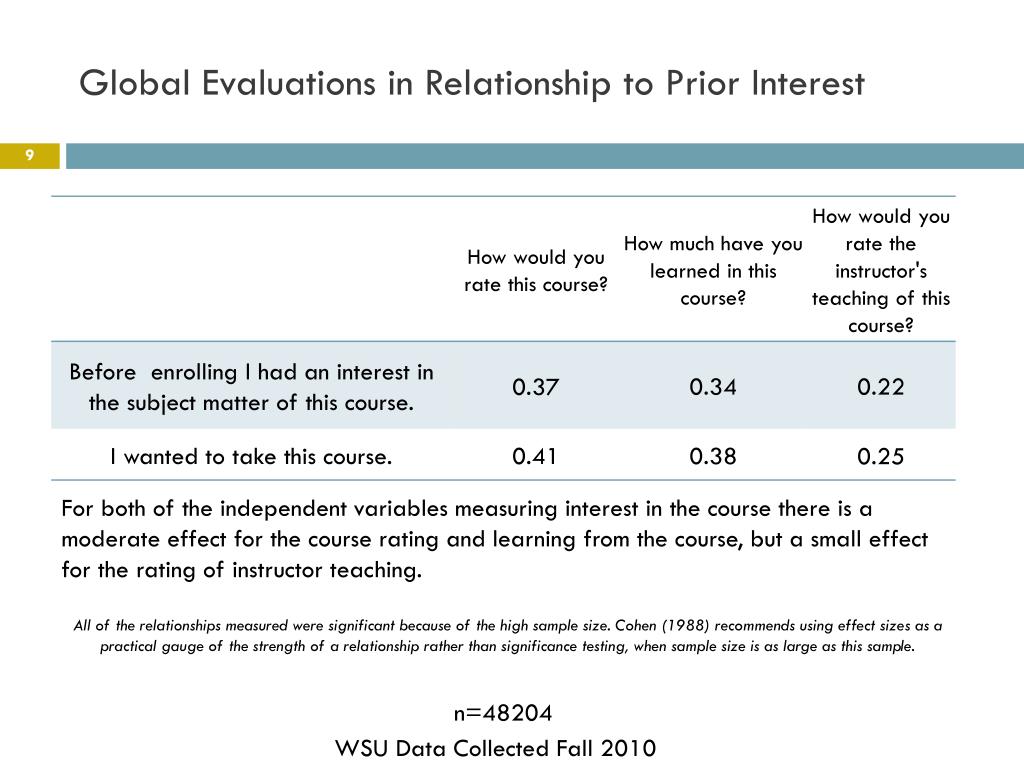 Global Evaluations in Relationship to Prior Interest

9

| | How would you rate this course? | How much have you learned in this course? | How would you rate the instructor's teaching of this course? |
|---|---|---|---|
| Before enrolling I had an interest in the subject matter of this course. | 0.37 | 0.34 | 0.22 |
| I wanted to take this course. | 0.41 | 0.38 | 0.25 |

For both of the independent variables measuring interest in the course there is a moderate effect for the course rating and learning from the course, but a small effect for the rating of instructor teaching.

All of the relationships measured were significant because of the high sample size. Cohen (1988) recommends using effect sizes as a practical gauge of the strength of a relationship rather than significance testing, when sample size is as large as this sample.

n=48204
WSU Data Collected Fall 2010